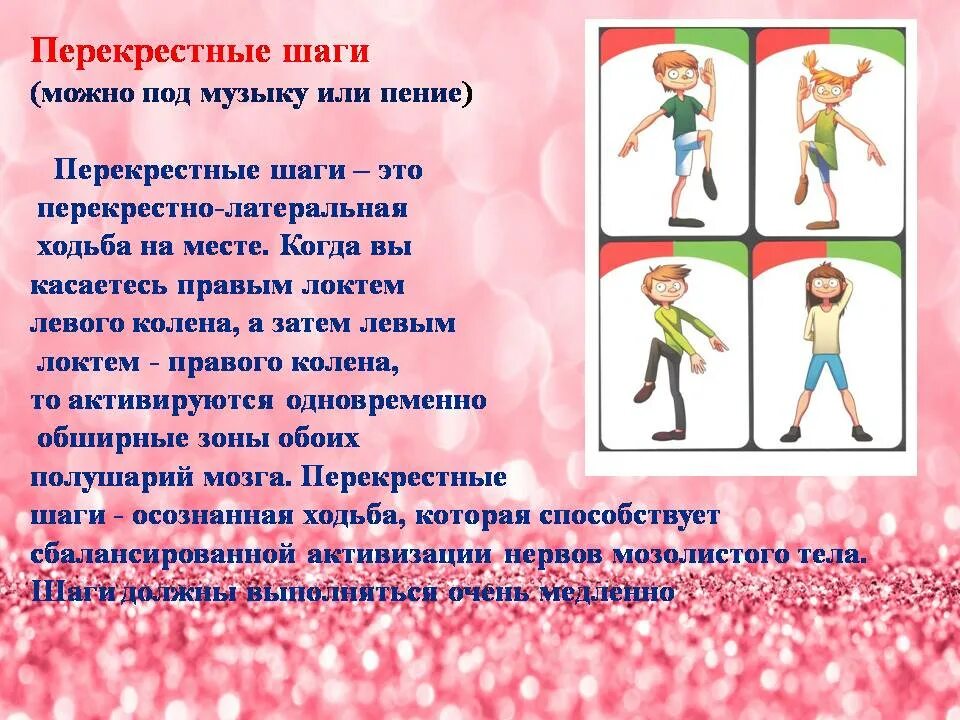 Перекрестные шаги
(можно под музыку или пение)

Перекрестные шаги – это перекрестно-латеральная ходьба на месте. Когда вы касаетесь правым локтем левого колена, а затем левым локтем - правого колена, то активируются одновременно обширные зоны обоих полушарий мозга. Перекрестные шаги - осознанная ходьба, которая способствует сбалансированной активизации нервов мозолистого тела. Шаги должны выполняться очень медленно